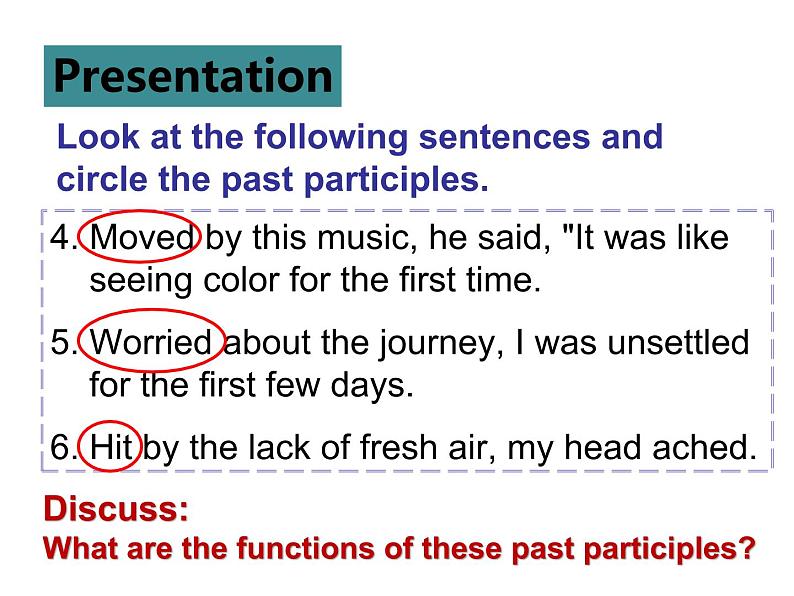 Presentation

Look at the following sentences and circle the past participles.

4. Moved by this music, he said, "It was like seeing color for the first time.

5. Worried about the journey, I was unsettled for the first few days.

6. Hit by the lack of fresh air, my head ached.

Discuss:
What are the functions of these past participles?